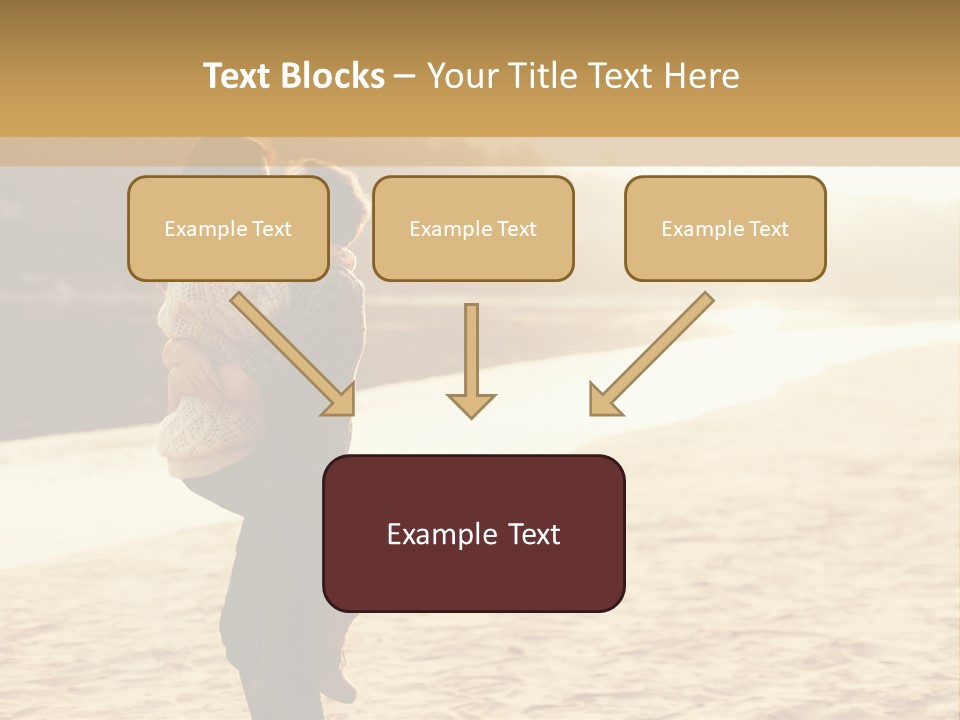 Text Blocks – Your Title Text Here

Example Text

Example Text

Example Text

Example Text